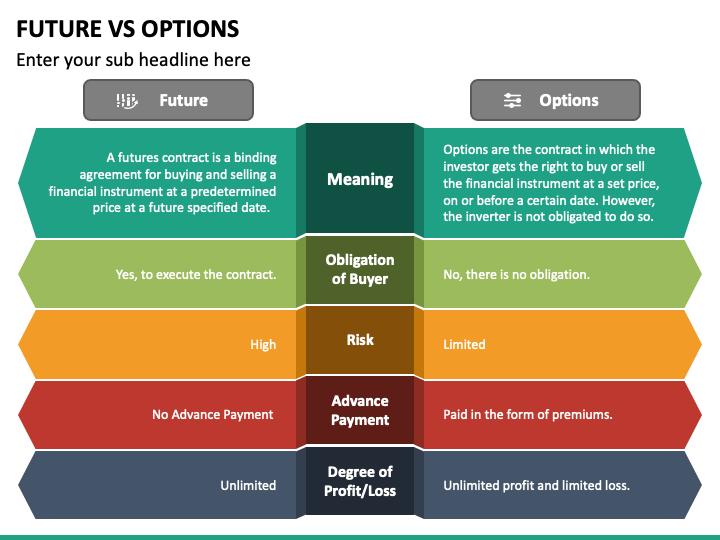 FUTURE VS OPTIONS

Enter your sub headline here

| Future | | Options |
|---|---|---|
| A futures contract is a binding agreement for buying and selling a financial instrument at a predetermined price at a future specified date. | Meaning | Options are the contract in which the investor gets the right to buy or sell the financial instrument at a set price, on or before a certain date. However, the inverter is not obligated to do so. |
| Yes, to execute the contract. | Obligation of Buyer | No, there is no obligation. |
| High | Risk | Limited |
| No Advance Payment | Advance Payment | Paid in the form of premiums. |
| Unlimited | Degree of Profit/Loss | Unlimited profit and limited loss. |